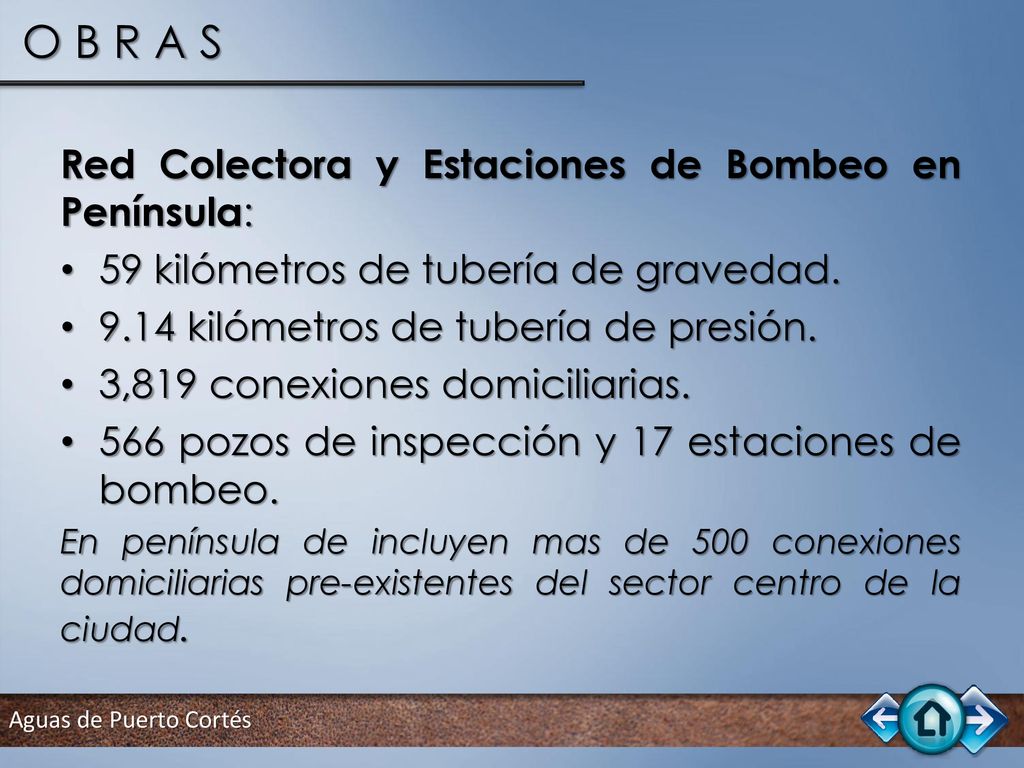 O B R A S

Red Colectora y Estaciones de Bombeo en Península:

• 59 kilómetros de tubería de gravedad.
• 9.14 kilómetros de tubería de presión.
• 3,819 conexiones domiciliarias.
• 566 pozos de inspección y 17 estaciones de bombeo.

En península de incluyen mas de 500 conexiones domiciliarias pre-existentes del sector centro de la ciudad.

Aguas de Puerto Cortés